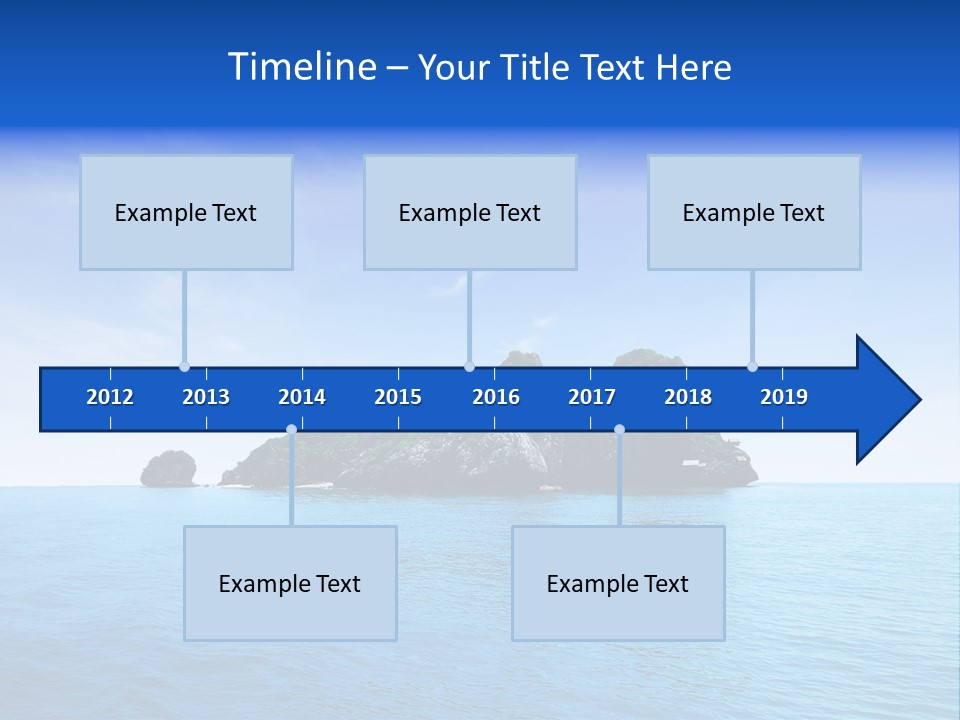 Timeline – Your Title Text Here

Example Text

Example Text

Example Text

2012 2013 2014 2015 2016 2017 2018 2019

Example Text

Example Text